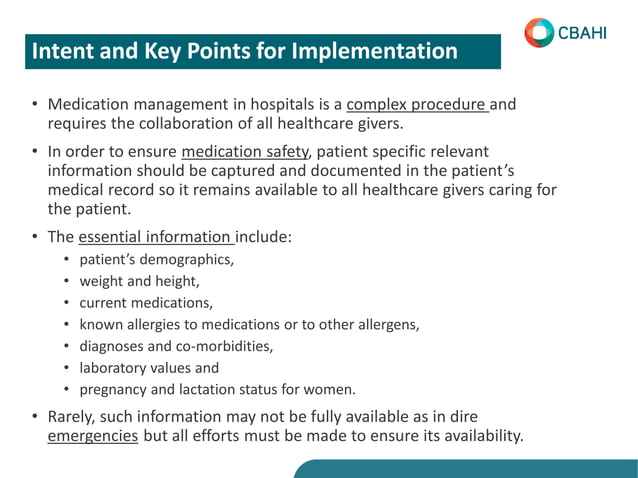 CBAHI

Intent and Key Points for Implementation

• Medication management in hospitals is a complex procedure and requires the collaboration of all healthcare givers.

• In order to ensure medication safety, patient specific relevant information should be captured and documented in the patient's medical record so it remains available to all healthcare givers caring for the patient.

• The essential information include:
  • patient's demographics,
  • weight and height,
  • current medications,
  • known allergies to medications or to other allergens,
  • diagnoses and co-morbidities,
  • laboratory values and
  • pregnancy and lactation status for women.

• Rarely, such information may not be fully available as in dire emergencies but all efforts must be made to ensure its availability.